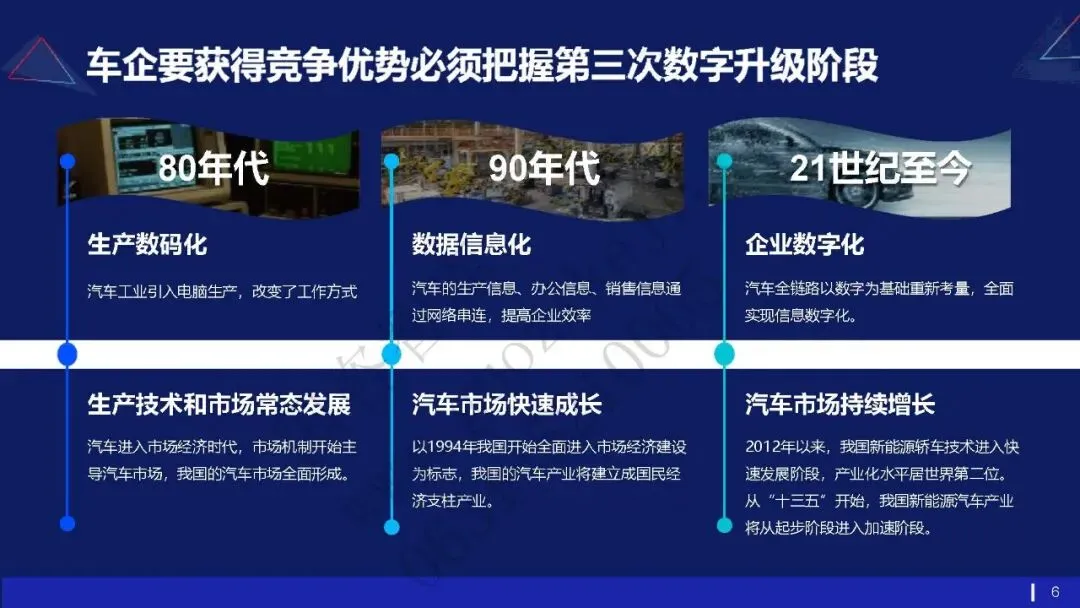 车企要获得竞争优势必须把握第三次数字升级阶段

80年代

生产数码化

汽车工业引入电脑生产，改变了工作方式

生产技术和市场常态发展

汽车进入市场经济时代，市场机制开始主导汽车市场，我国的汽车市场全面形成。

90年代

数据信息化

汽车的生产信息、办公信息、销售信息通过网络串连，提高企业效率

汽车市场快速成长

以1994年我国开始全面进入市场经济建设为标志，我国的汽车产业将建立成国民经济支柱产业。

21世纪至今

企业数字化

汽车全链路以数字为基础重新考量，全面实现信息数字化。

汽车市场持续增长

2012年以来，我国新能源轿车技术进入快速发展阶段，产业化水平居世界第二位。从“十三五”开始，我国新能源汽车产业将从起步阶段进入加速阶段。

6